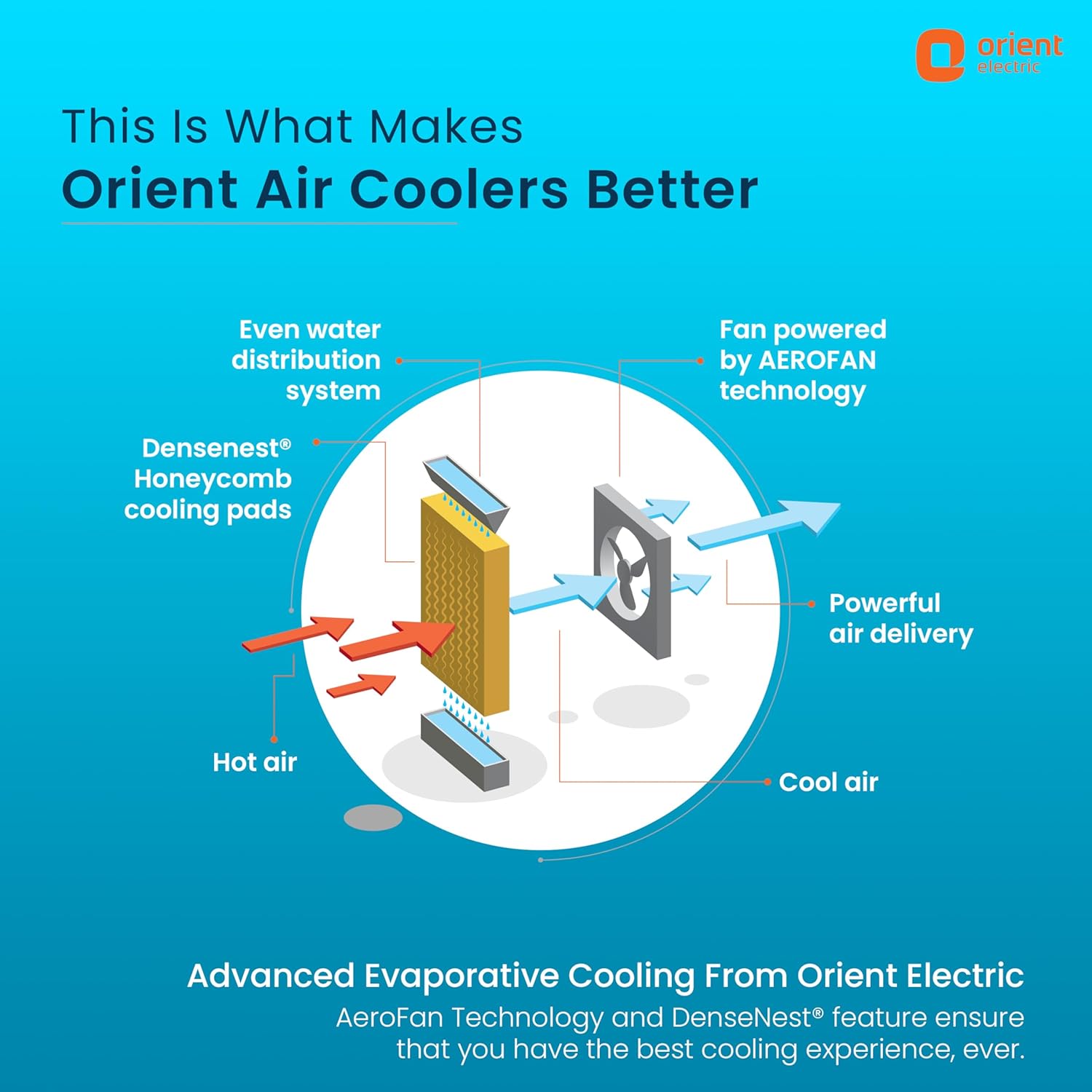 orient electric

This Is What Makes
Orient Air Coolers Better

Even water distribution system

Fan powered by AEROFAN technology

Densenest® Honeycomb cooling pads

Powerful air delivery

Hot air

Cool air

Advanced Evaporative Cooling From Orient Electric
AeroFan Technology and DenseNest® feature ensure that you have the best cooling experience, ever.